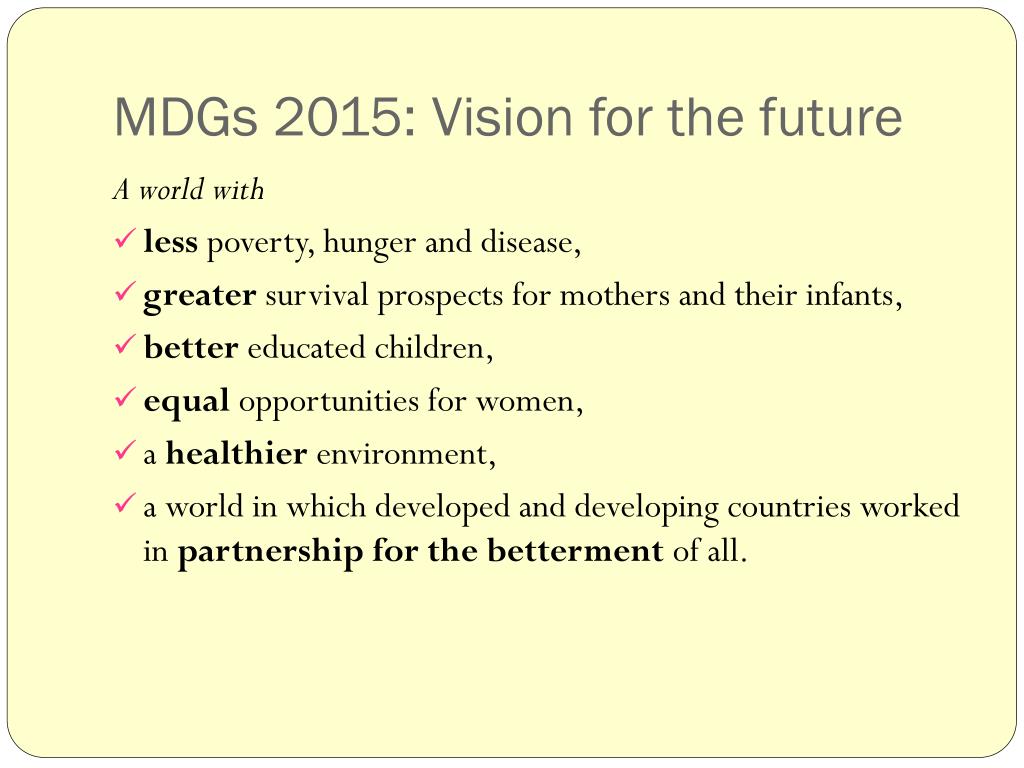 MDGs 2015: Vision for the future

A world with

✓ less poverty, hunger and disease,

✓ greater survival prospects for mothers and their infants,

✓ better educated children,

✓ equal opportunities for women,

✓ a healthier environment,

✓ a world in which developed and developing countries worked in partnership for the betterment of all.